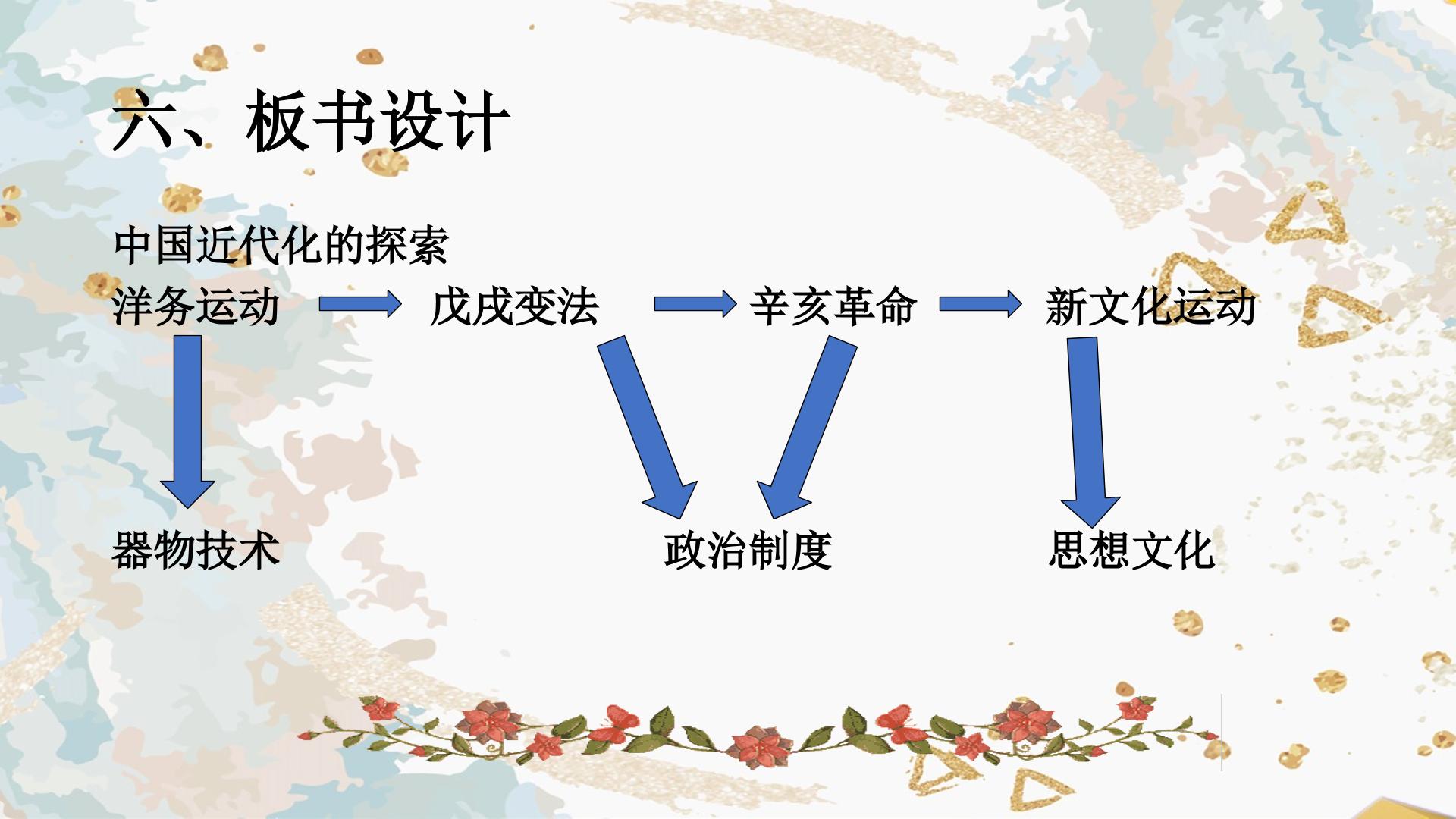 六、板书设计

中国近代化的探索

洋务运动　戊戌变法　辛亥革命　新文化运动

器物技术　政治制度　思想文化